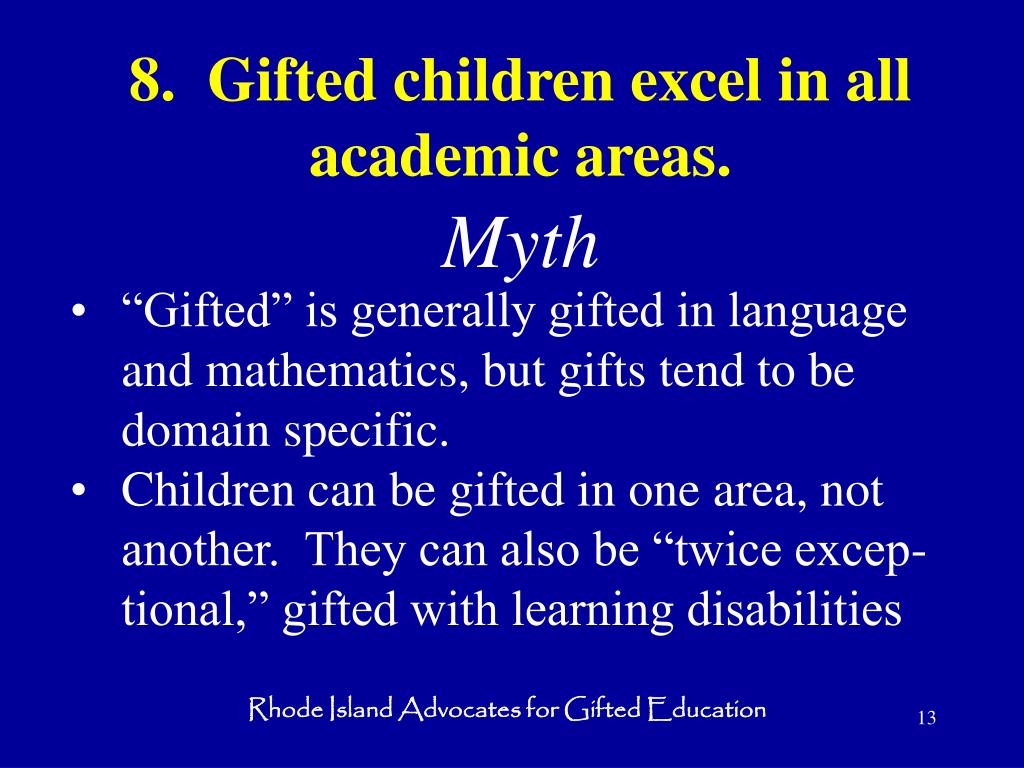 8. Gifted children excel in all academic areas.

Myth

• “Gifted” is generally gifted in language and mathematics, but gifts tend to be domain specific.
• Children can be gifted in one area, not another. They can also be “twice exceptional,” gifted with learning disabilities

Rhode Island Advocates for Gifted Education

13